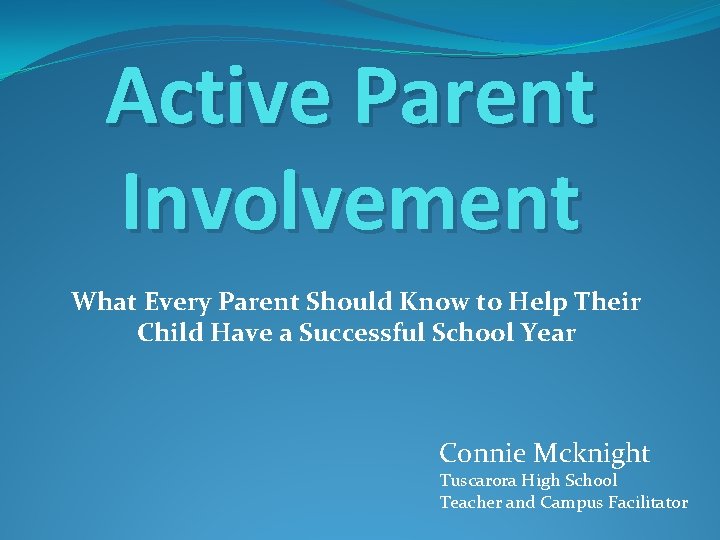 Active Parent Involvement

What Every Parent Should Know to Help Their Child Have a Successful School Year

Connie Mcknight
Tuscarora High School
Teacher and Campus Facilitator